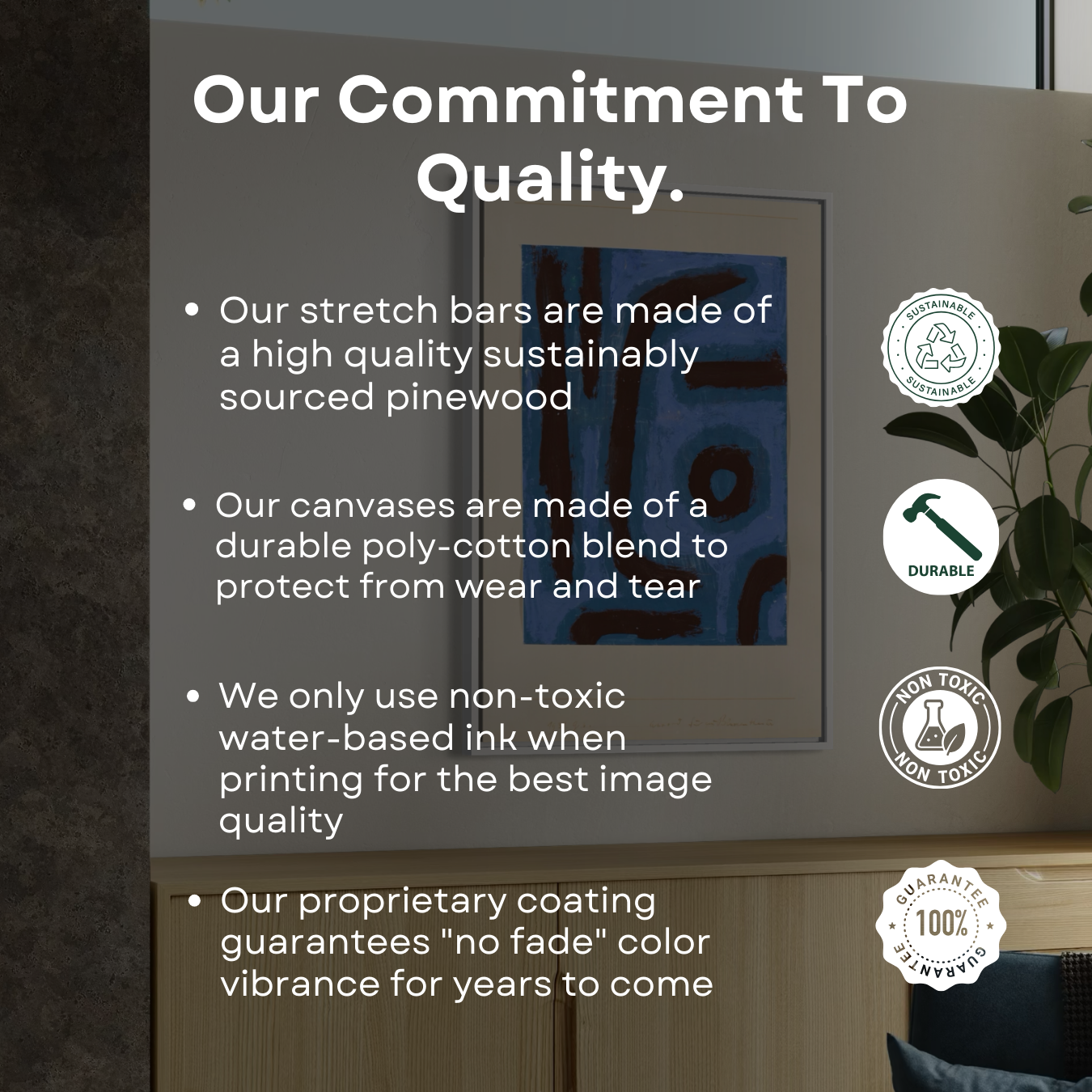 Our Commitment To Quality.

• Our stretch bars are made of a high quality sustainably sourced pinewood

SUSTAINABLE SUSTAINABLE

• Our canvases are made of a durable poly-cotton blend to protect from wear and tear

DURABLE

• We only use non-toxic water-based ink when printing for the best image quality

NON TOXIC NON TOXIC

• Our proprietary coating guarantees "no fade" color vibrance for years to come

GUARANTEE 100% GUARANTEE